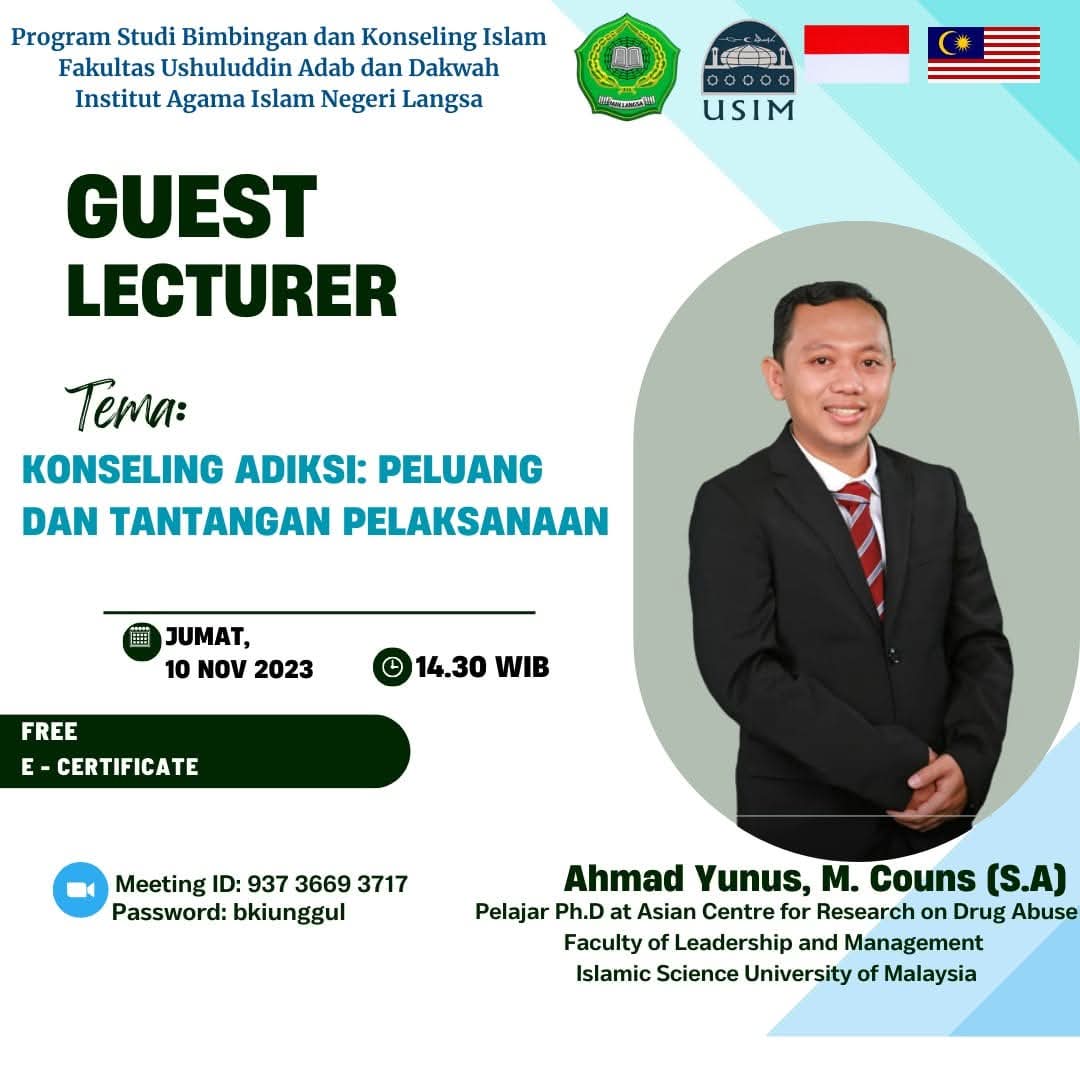 Program Studi Bimbingan dan Konseling Islam
Fakultas Ushuluddin Adab dan Dakwah
Institut Agama Islam Negeri Langsa

IAIN LANGSA

USIM

GUEST
LECTURER

Tema:

KONSELING ADIKSI: PELUANG DAN TANTANGAN PELAKSANAAN

JUMAT,
10 NOV 2023

14.30 WIB

FREE
E - CERTIFICATE

Meeting ID: 937 3669 3717
Password: bkiunggul

Ahmad Yunus, M. Couns (S.A)
Pelajar Ph.D at Asian Centre for Research on Drug Abuse
Faculty of Leadership and Management
Islamic Science University of Malaysia